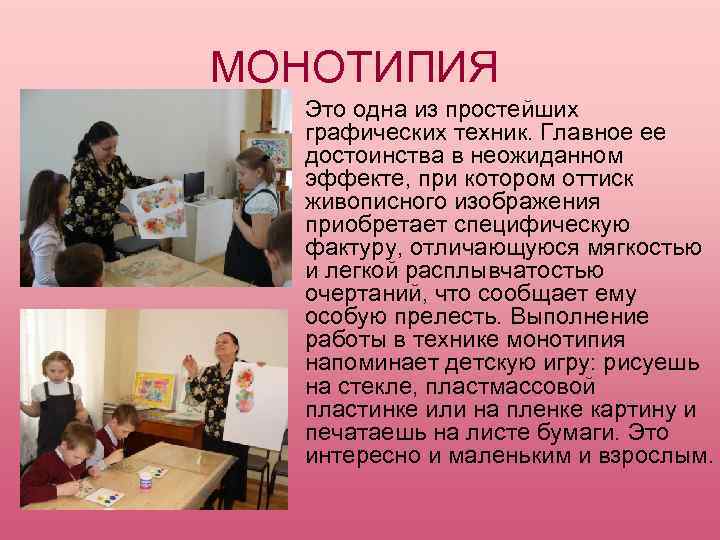 МОНОТИПИЯ

Это одна из простейших графических техник. Главное ее достоинства в неожиданном эффекте, при котором оттиск живописного изображения приобретает специфическую фактуру, отличающуюся мягкостью и легкой расплывчатостью очертаний, что сообщает ему особую прелесть. Выполнение работы в технике монотипия напоминает детскую игру: рисуешь на стекле, пластмассовой пластинке или на пленке картину и печатаешь на листе бумаги. Это интересно и маленьким и взрослым.